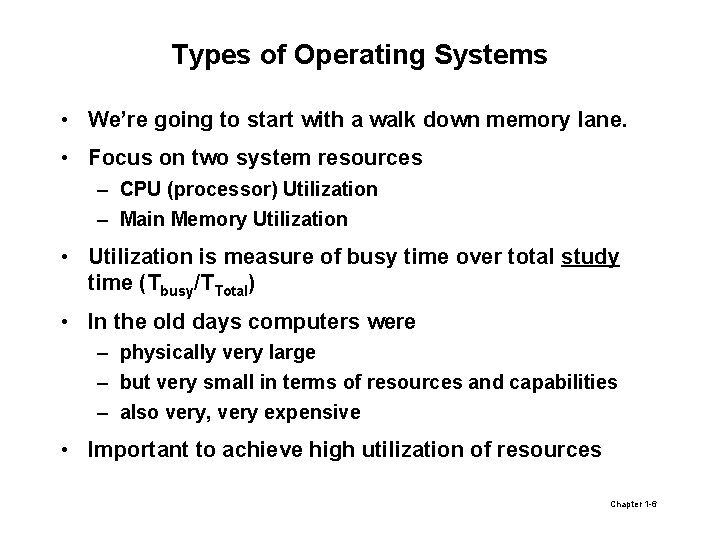 Types of Operating Systems

• We're going to start with a walk down memory lane.
• Focus on two system resources
– CPU (processor) Utilization
– Main Memory Utilization
• Utilization is measure of busy time over total study time ($T_{busy}/T_{Total}$)
• In the old days computers were
– physically very large
– but very small in terms of resources and capabilities
– also very, very expensive
• Important to achieve high utilization of resources

Chapter 1-6